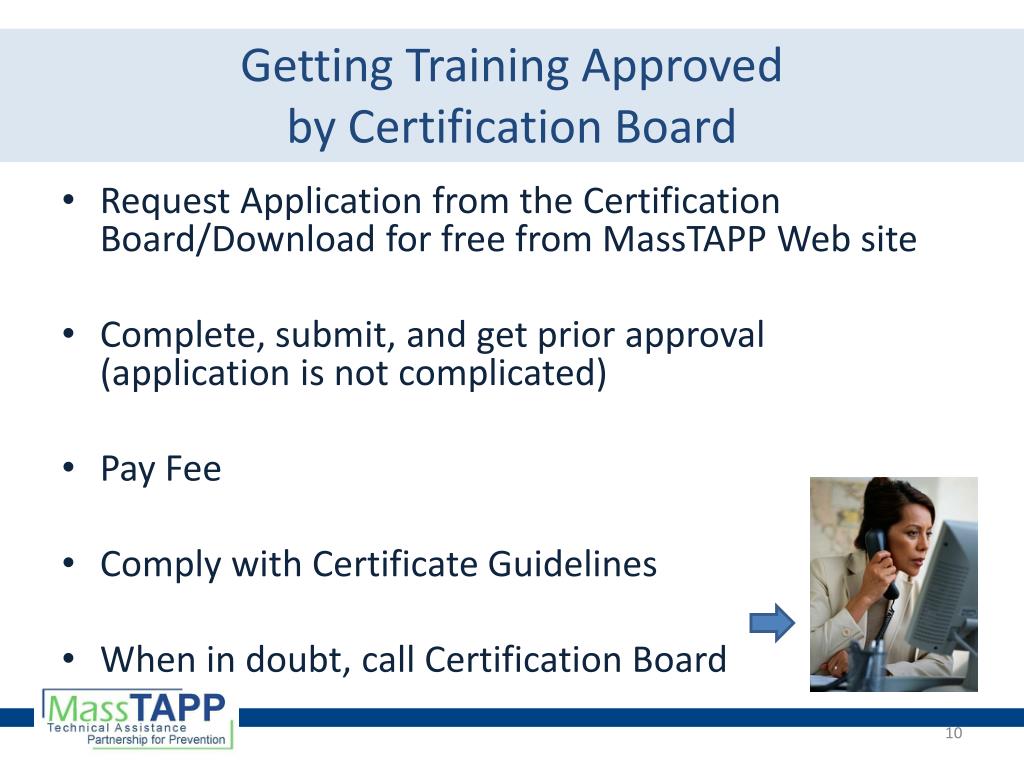 Getting Training Approved by Certification Board

• Request Application from the Certification Board/Download for free from MassTAPP Web site

• Complete, submit, and get prior approval (application is not complicated)

• Pay Fee

• Comply with Certificate Guidelines

• When in doubt, call Certification Board

MassTAPP
Technical Assistance
Partnership for Prevention

10